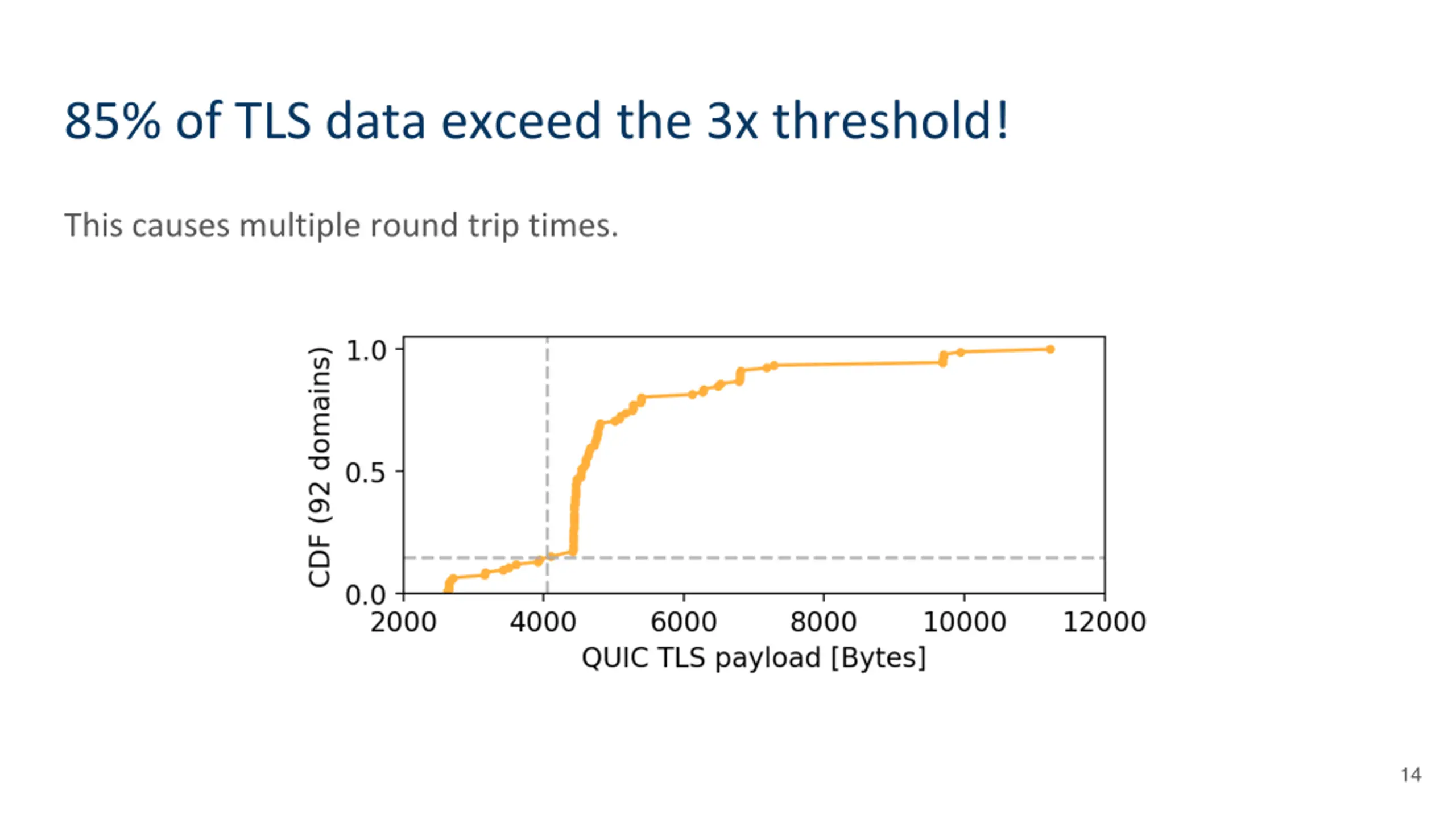 85% of TLS data exceed the 3x threshold!

This causes multiple round trip times.

CDF (92 domains)
1.0
0.5
0.0
2000 4000 6000 8000 10000 12000
QUIC TLS payload [Bytes]

14